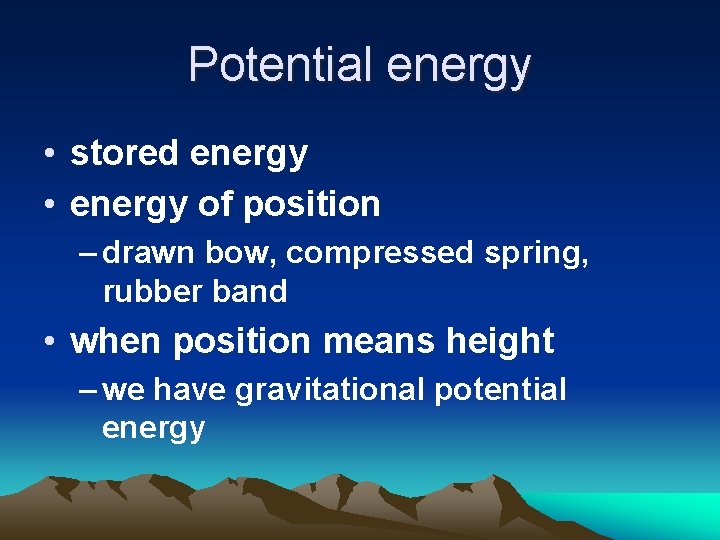 Potential energy

• stored energy
• energy of position
  – drawn bow, compressed spring, rubber band
• when position means height
  – we have gravitational potential energy